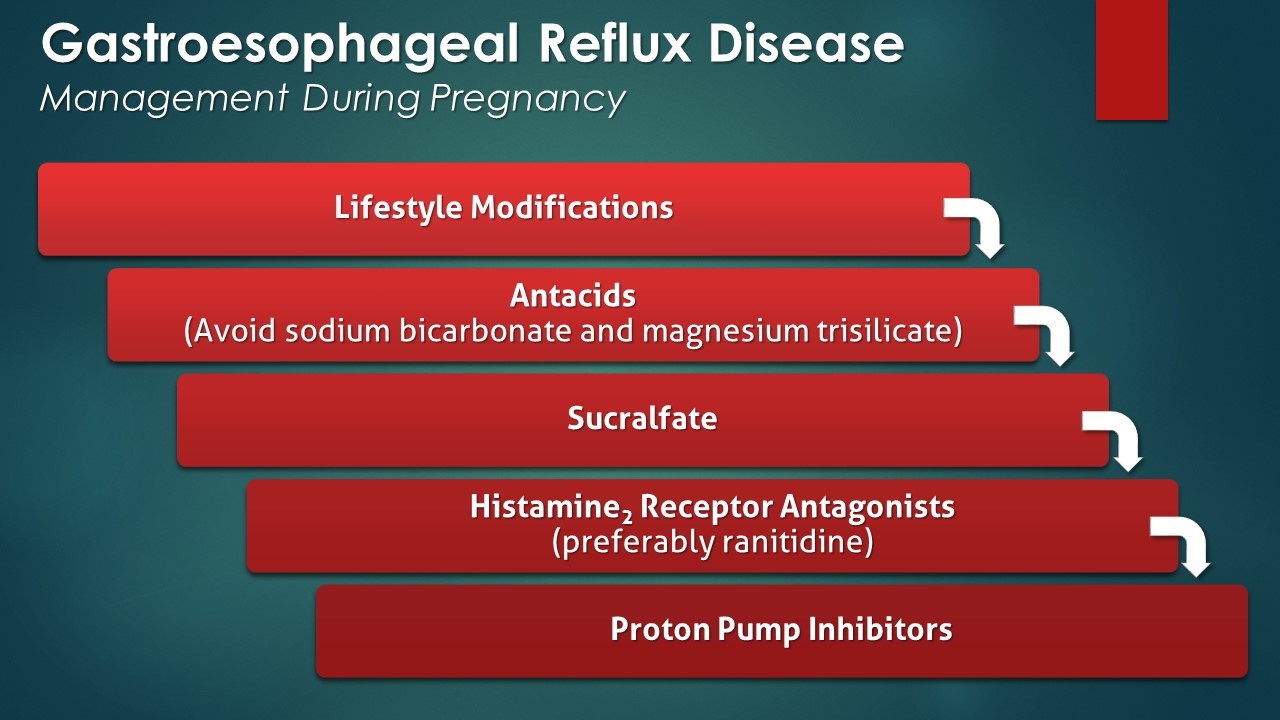 Gastroesophageal Reflux Disease
Management During Pregnancy

Lifestyle Modifications

Antacids
(Avoid sodium bicarbonate and magnesium trisilicate)

Sucralfate

Histamine$_2$ Receptor Antagonists
(preferably ranitidine)

Proton Pump Inhibitors